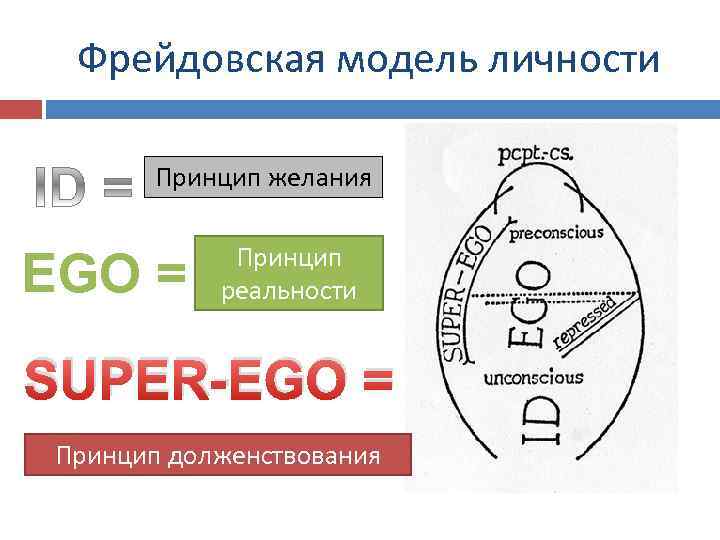 Фрейдовская модель личности

ID = Принцип желания

EGO = Принцип реальности

SUPER-EGO =

Принцип долженствования

pcpt.-cs.

preconscious

SUPER-EGO

EGO

repressed

unconscious

ID